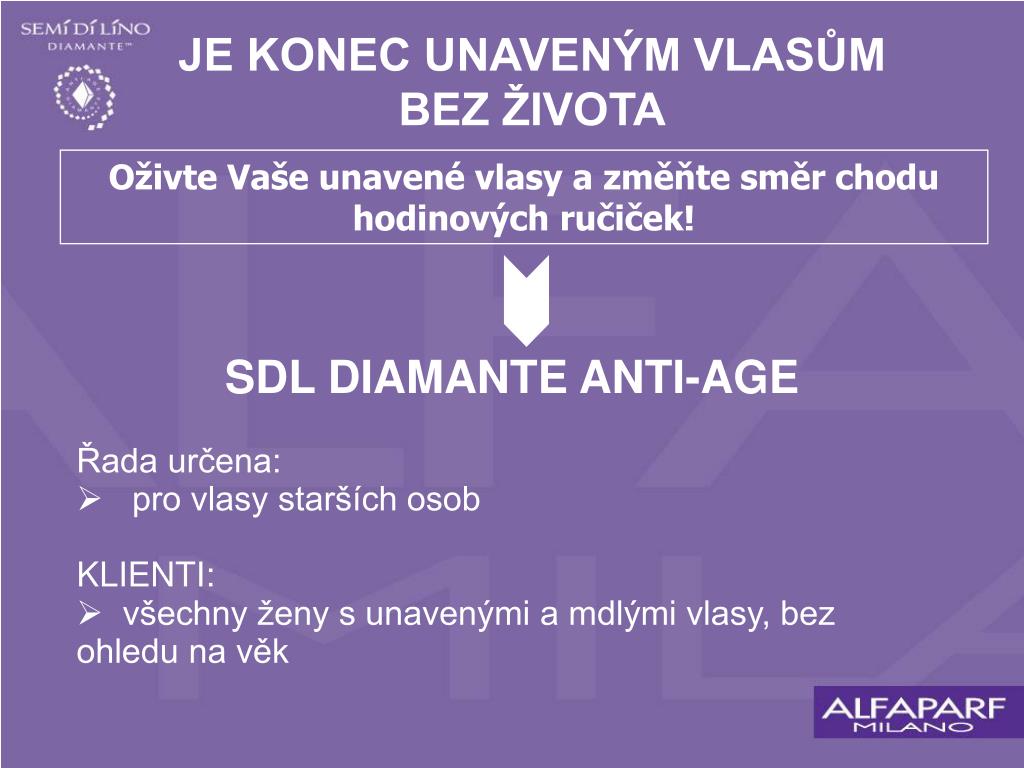 SEMÍ DÍ LÍNO
DIAMANTE™

JE KONEC UNAVENÝM VLASŮM BEZ ŽIVOTA

Oživte Vaše unavené vlasy a změňte směr chodu hodinových ručiček!

SDL DIAMANTE ANTI-AGE

Řada určena:
➢ pro vlasy starších osob

KLIENTI:
➢ všechny ženy s unavenými a mdlými vlasy, bez ohledu na věk

ALFAPARF
MILANO